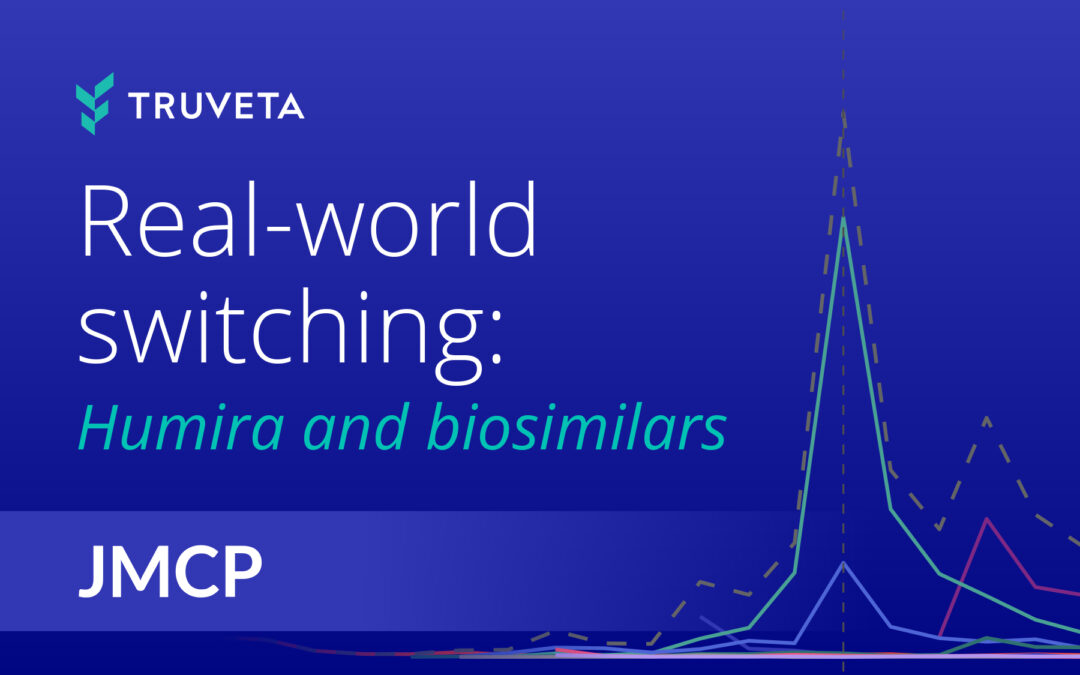 TRUVETA

Real-world switching:

Humira and biosimilars

JMCP